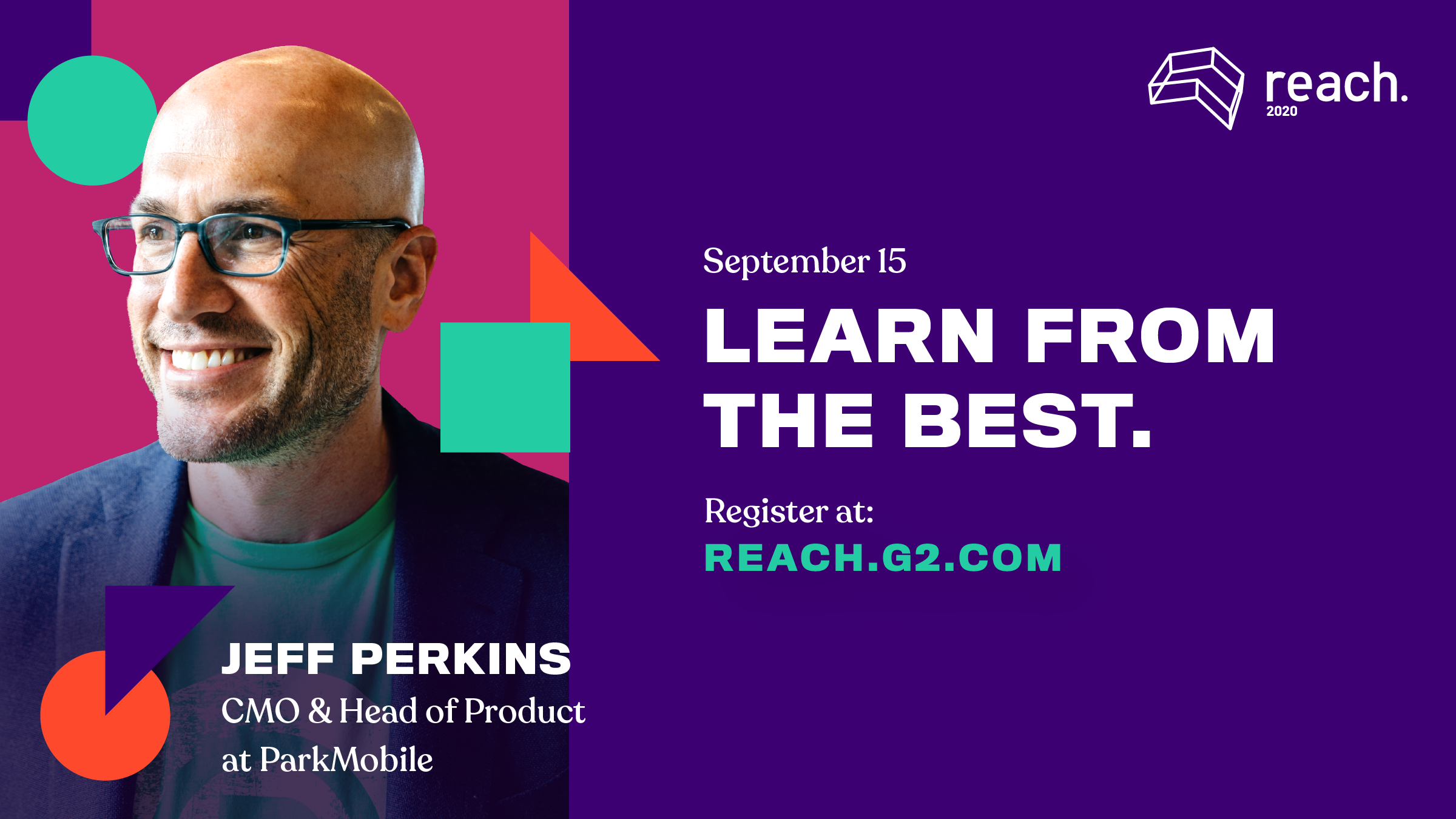 reach.
2020

September 15

LEARN FROM THE BEST.

Register at:
REACH.G2.COM

JEFF PERKINS
CMO & Head of Product at ParkMobile